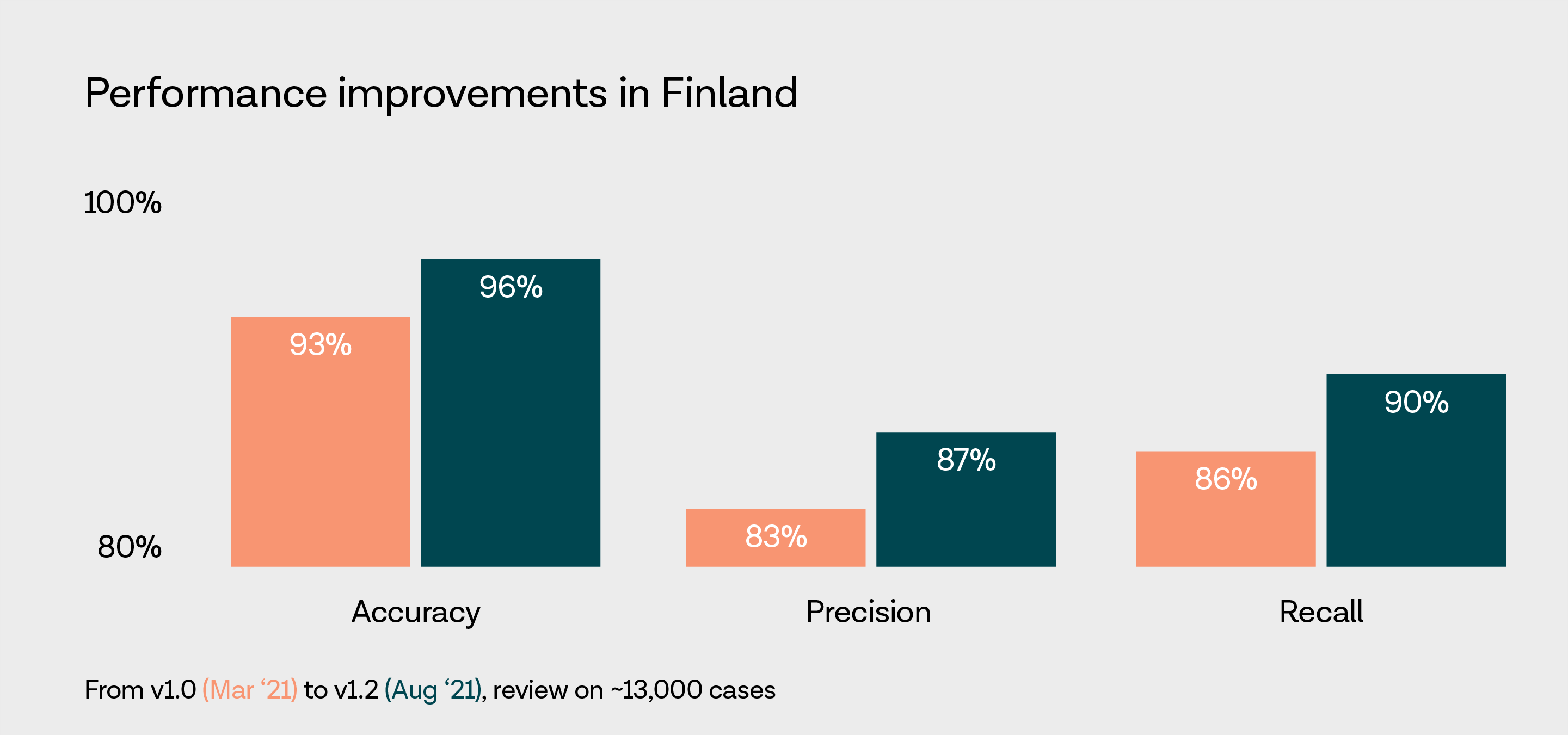 Performance improvements in Finland

100%

80%

93%

96%

83%

87%

86%

90%

Accuracy

Precision

Recall

From v1.0 (Mar ‘21) to v1.2 (Aug ‘21), review on ~13,000 cases